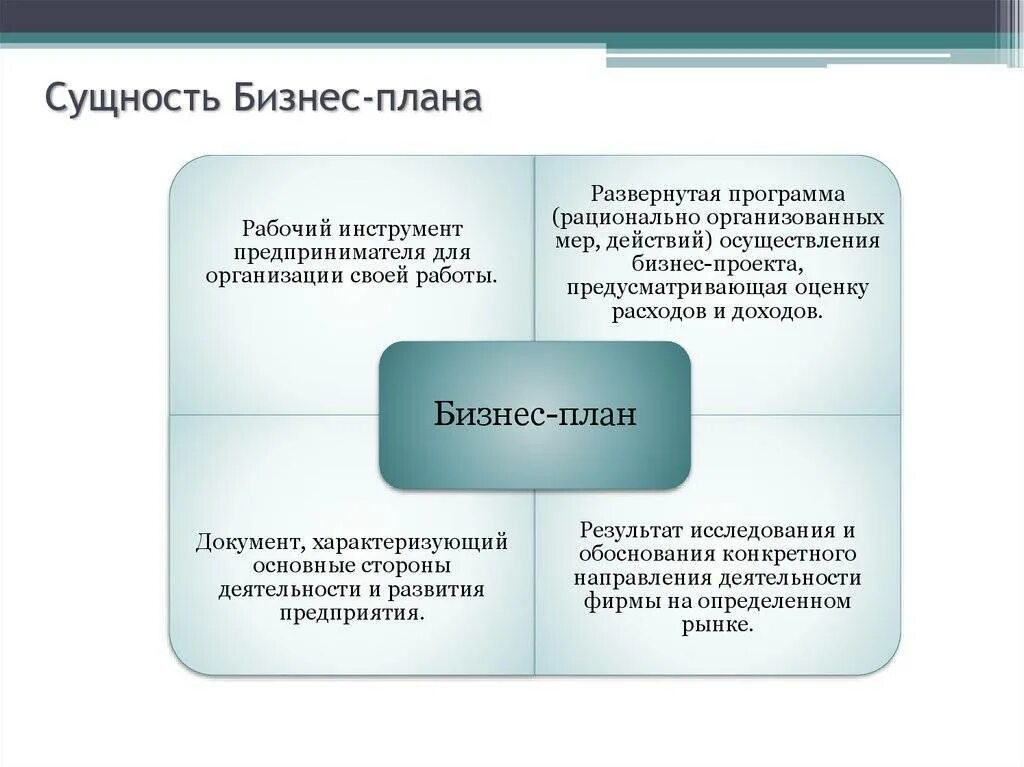 Сущность Бизнес-плана

Рабочий инструмент предпринимателя для организации своей работы.

Развернутая программа (рационально организованных мер, действий) осуществления бизнес-проекта, предусматривающая оценку расходов и доходов.

Бизнес-план

Документ, характеризующий основные стороны деятельности и развития предприятия.

Результат исследования и обоснования конкретного направления деятельности фирмы на определенном рынке.